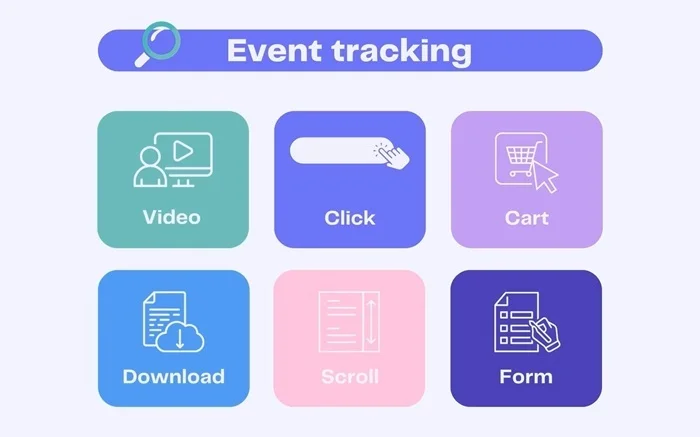 Event tracking

Video

Click

Cart

Download

Scroll

Form